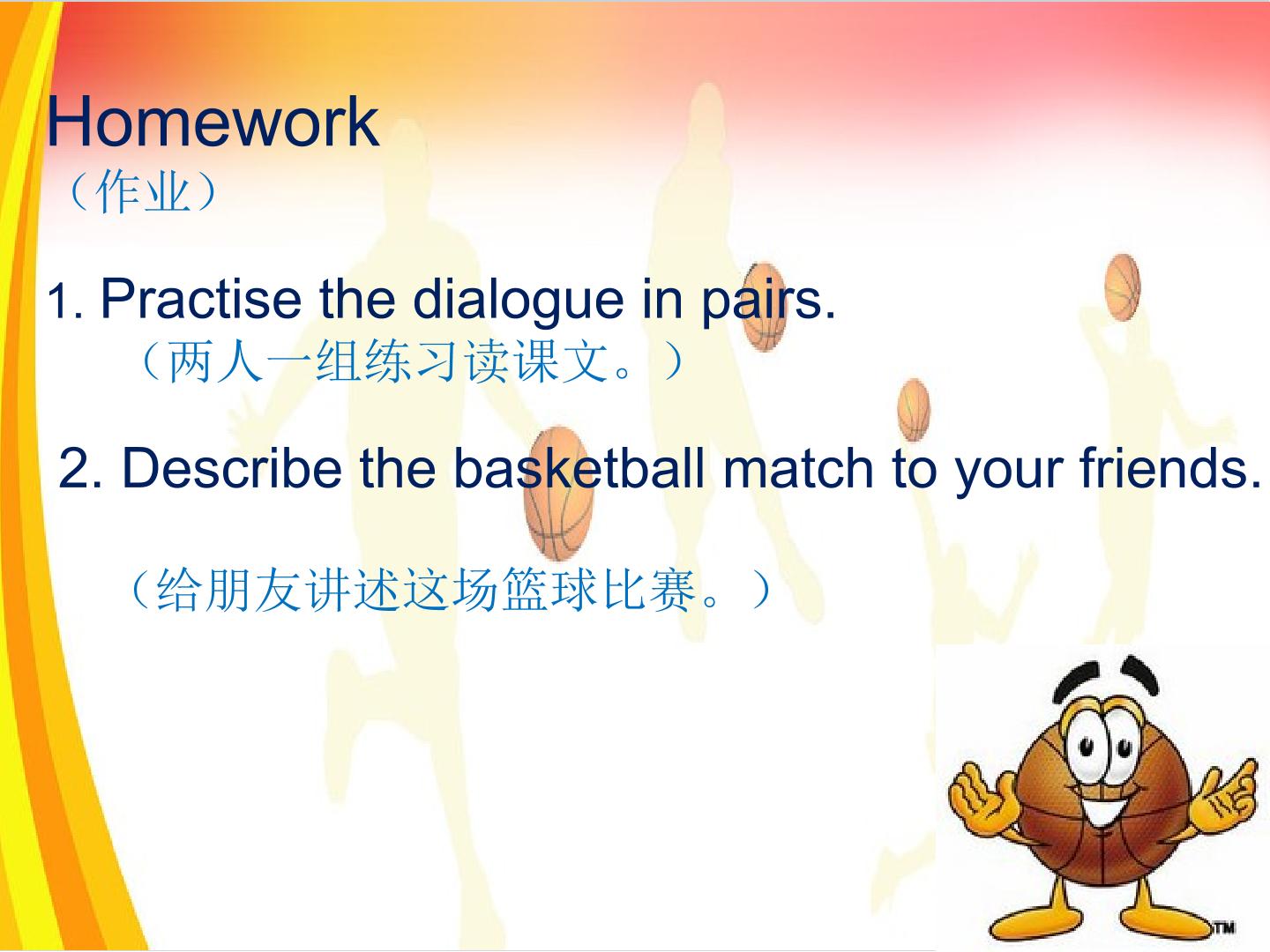 Homework
（作业）

1. Practise the dialogue in pairs.
（两人一组练习读课文。）

2. Describe the basketball match to your friends.

（给朋友讲述这场篮球比赛。）